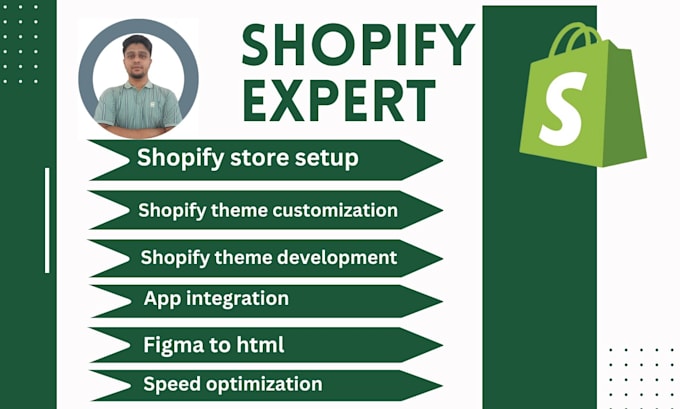 SHOPIFY EXPERT

Shopify store setup

Shopify theme customization

Shopify theme development

App integration

Figma to html

Speed optimization